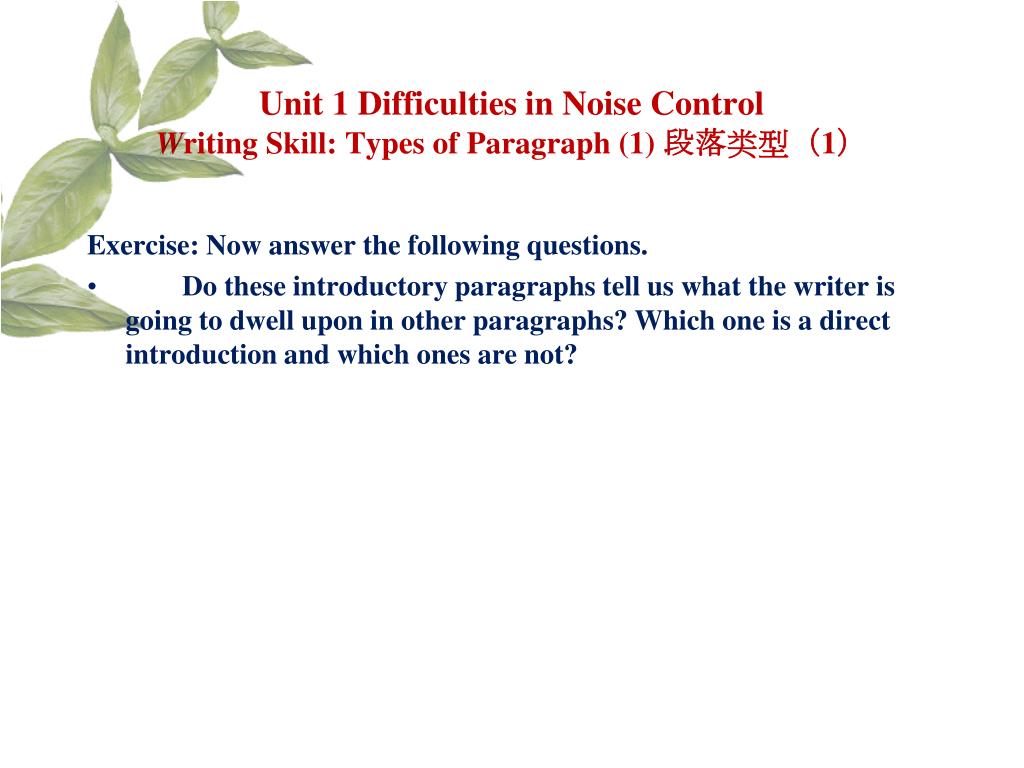 Unit 1 Difficulties in Noise Control
Writing Skill: Types of Paragraph (1) 段落类型（1）

Exercise: Now answer the following questions.

• Do these introductory paragraphs tell us what the writer is going to dwell upon in other paragraphs? Which one is a direct introduction and which ones are not?